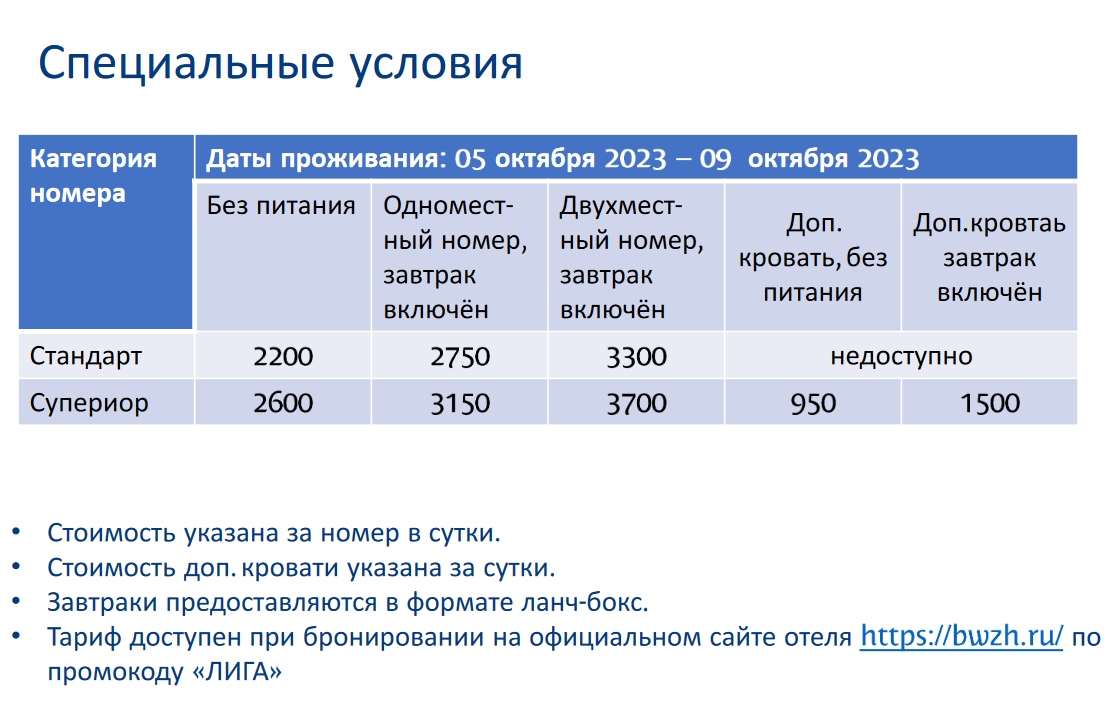 Специальные условия

| Категория номера | Даты проживания: 05 октября 2023 – 09 октября 2023 | | | | |
|---|---|---|---|---|---|
| | Без питания | Одноместный номер, завтрак включён | Двухместный номер, завтрак включён | Доп. кровать, без питания | Доп.кровтаь завтрак включён |
| Стандарт | 2200 | 2750 | 3300 | недоступно | |
| Супериор | 2600 | 3150 | 3700 | 950 | 1500 |

• Стоимость указана за номер в сутки.
• Стоимость доп. кровати указана за сутки.
• Завтраки предоставляются в формате ланч-бокс.
• Тариф доступен при бронировании на официальном сайте отеля https://bwzh.ru/ по промокоду «ЛИГА»